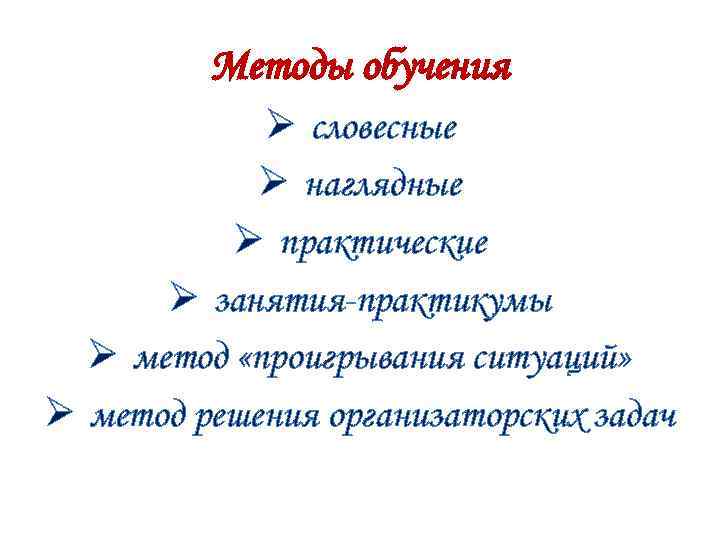 Методы обучения

➢ словесные
➢ наглядные
➢ практические
➢ занятия-практикумы
➢ метод «проигрывания ситуаций»
➢ метод решения организаторских задач